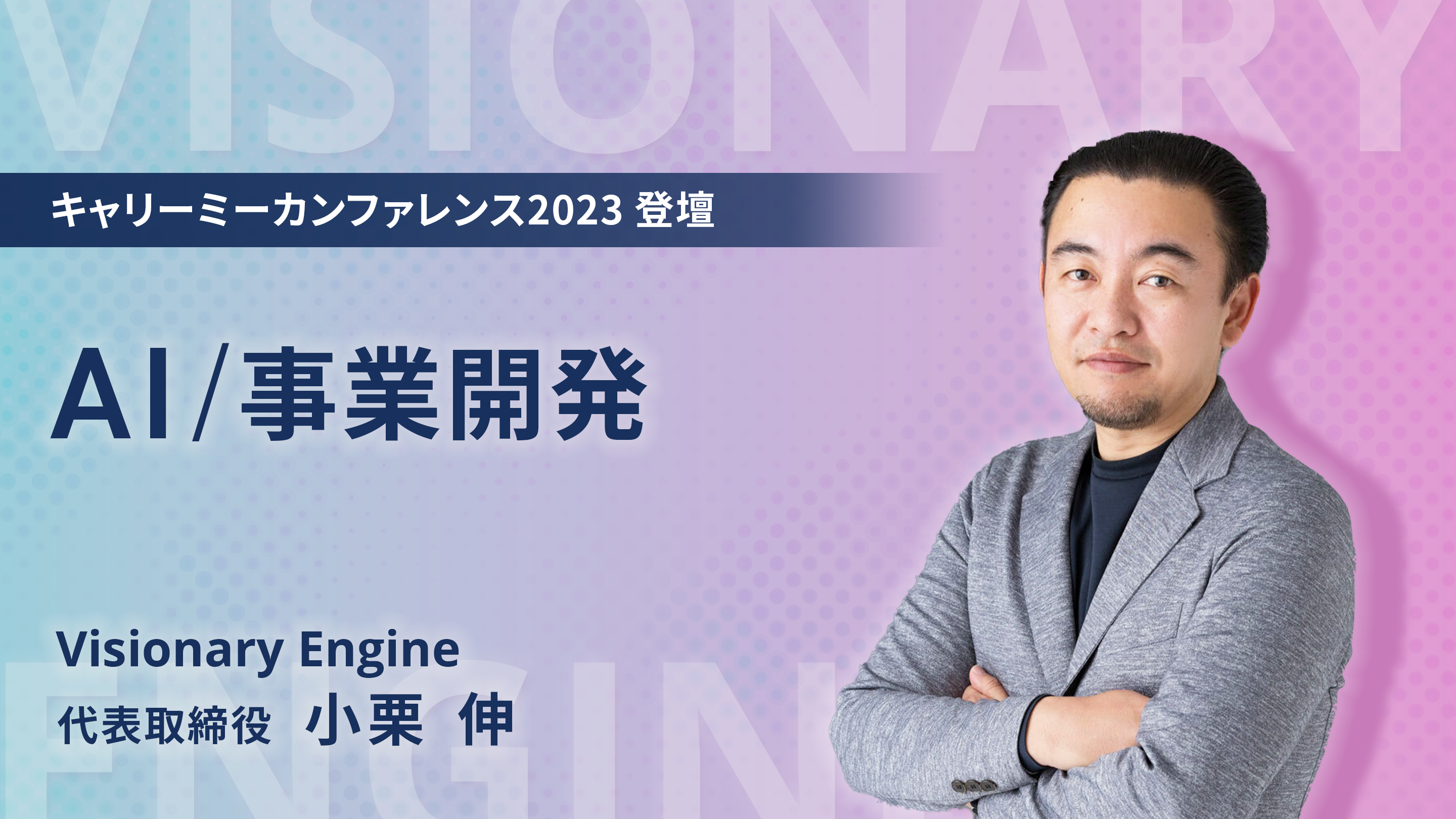 VISIONARY

キャリーミーカンファレンス2023 登壇

AI/事業開発

Visionary Engine
代表取締役 小栗 伸

ENGIN